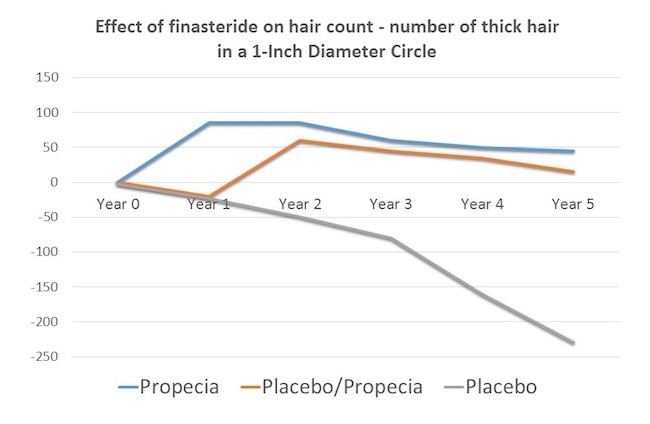 Effect of finasteride on hair count - number of thick hair in a 1-Inch Diameter Circle

150
100
50
0
-50
-100
-150
-200
-250

Year 0 Year 1 Year 2 Year 3 Year 4 Year 5

Propecia Placebo/Propecia Placebo